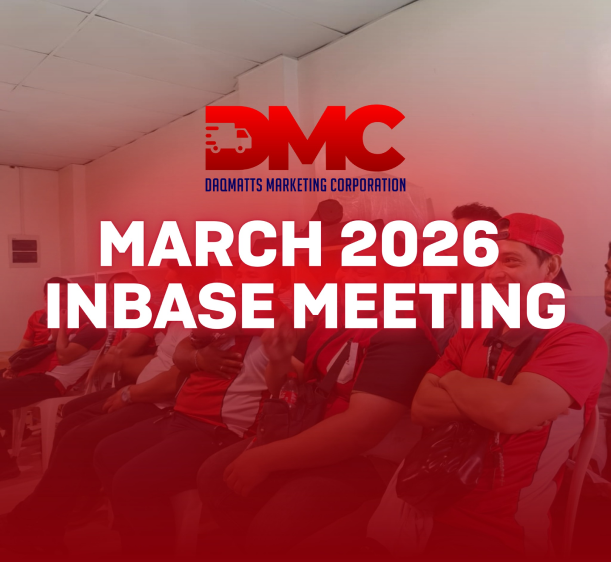 DMC
DAQMATTS MARKETING CORPORATION

MARCH 2026
INBASE MEETING